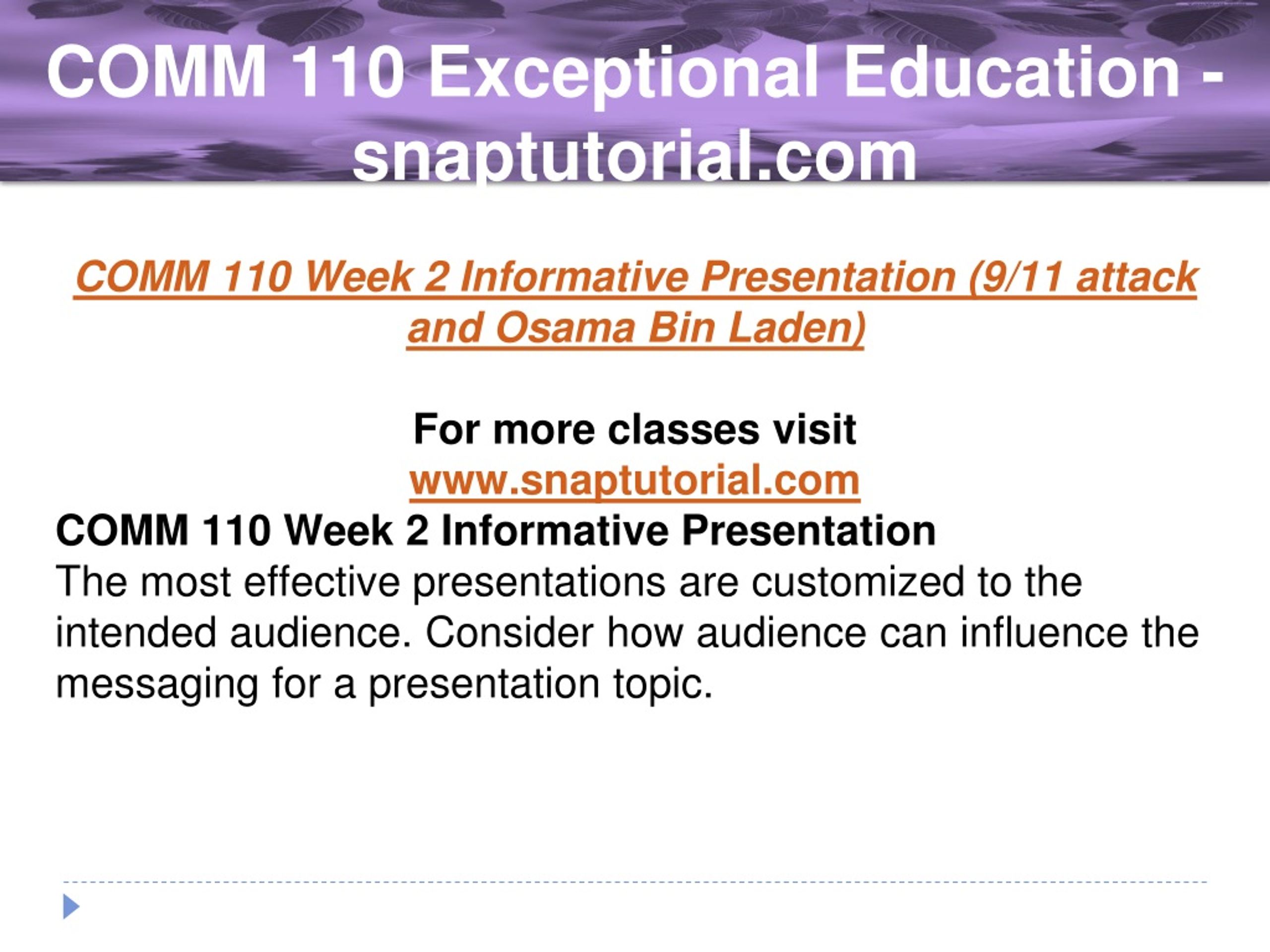 COMM 110 Exceptional Education - snaptutorial.com

COMM 110 Week 2 Informative Presentation (9/11 attack and Osama Bin Laden)

For more classes visit
www.snaptutorial.com
COMM 110 Week 2 Informative Presentation
The most effective presentations are customized to the intended audience. Consider how audience can influence the messaging for a presentation topic.